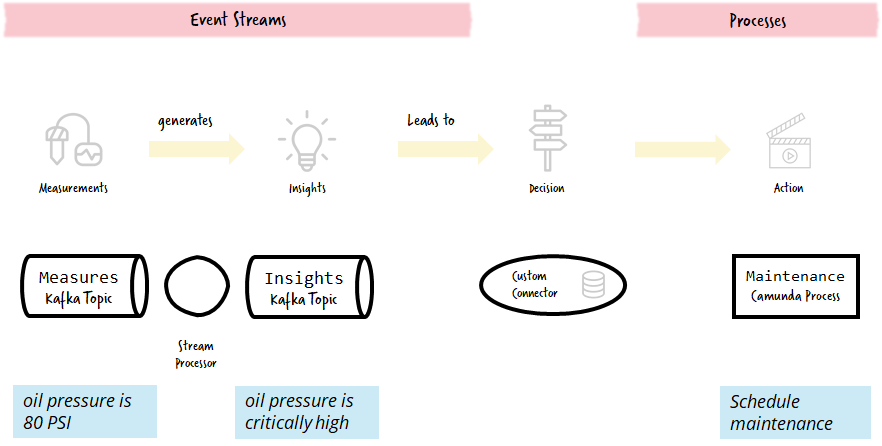 Event Streams

Processes

generates

Leads to

Measurements

Insights

Decision

Action

Measures
Kafka Topic

Insights
Kafka Topic

Custom
Connector

Maintenance
Camunda Process

Stream
Processor

oil pressure is 80 PSI

oil pressure is critically high

Schedule maintenance